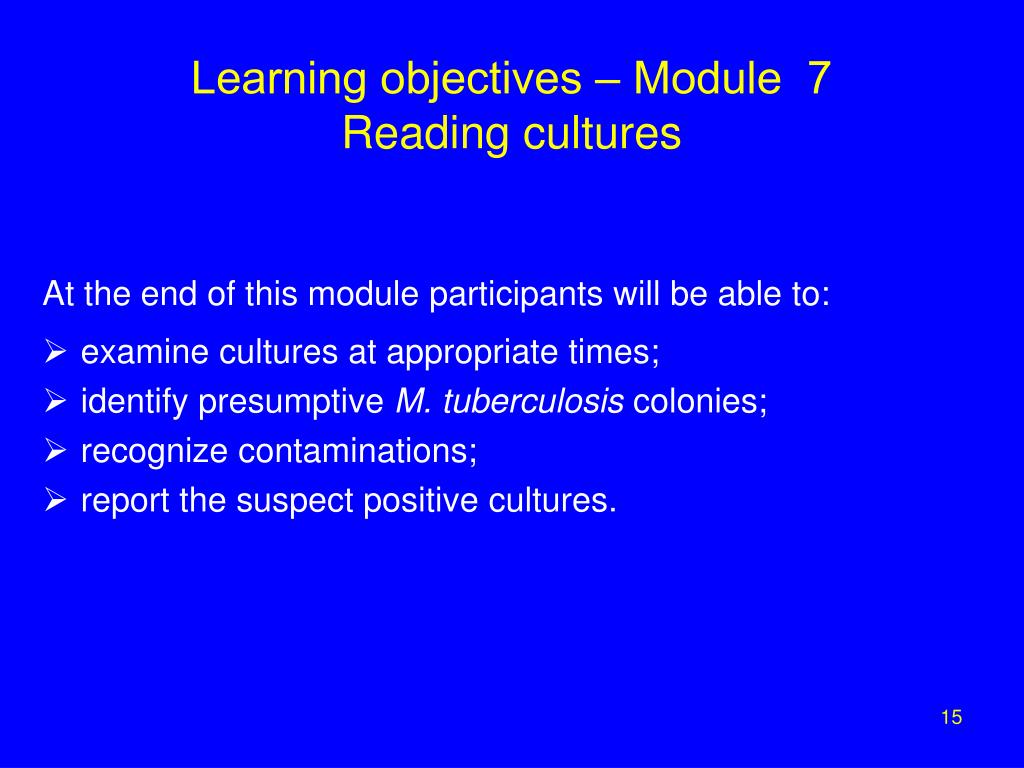 Learning objectives – Module 7
Reading cultures

At the end of this module participants will be able to:

➢ examine cultures at appropriate times;
➢ identify presumptive M. tuberculosis colonies;
➢ recognize contaminations;
➢ report the suspect positive cultures.

15